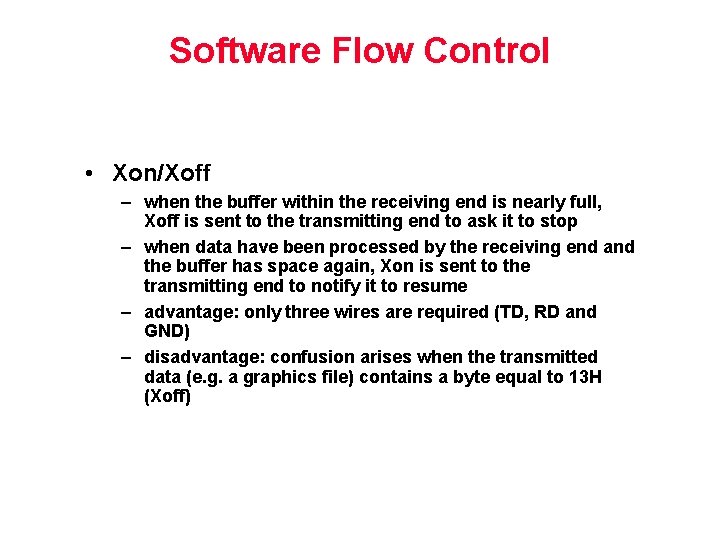 Software Flow Control

• Xon/Xoff
– when the buffer within the receiving end is nearly full, Xoff is sent to the transmitting end to ask it to stop
– when data have been processed by the receiving end and the buffer has space again, Xon is sent to the transmitting end to notify it to resume
– advantage: only three wires are required (TD, RD and GND)
– disadvantage: confusion arises when the transmitted data (e.g. a graphics file) contains a byte equal to 13H (Xoff)